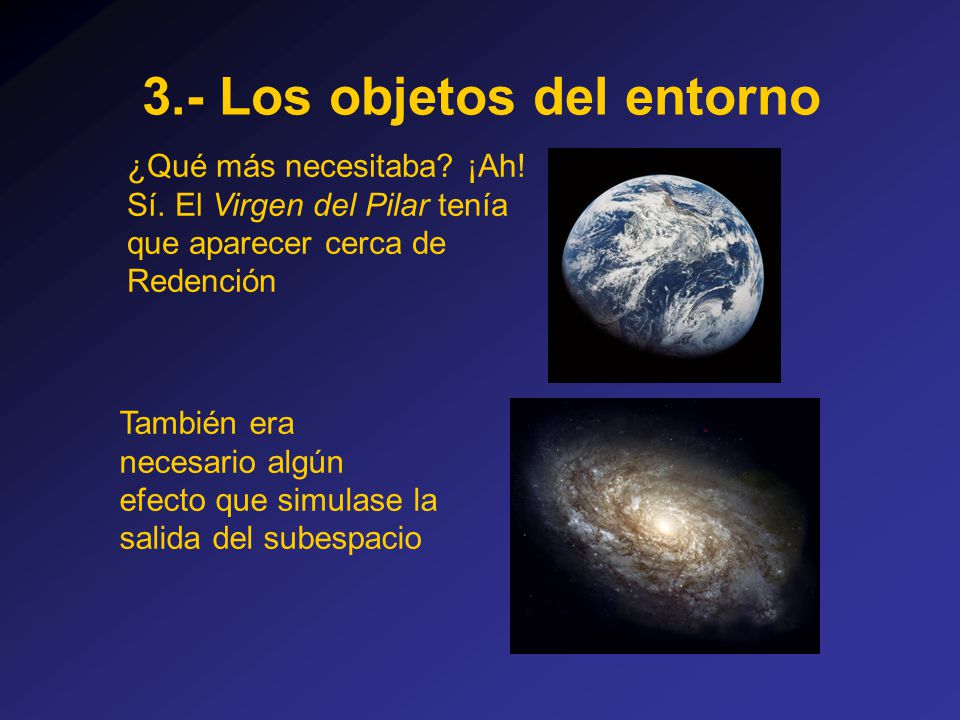 3.- Los objetos del entorno

¿Qué más necesitaba? ¡Ah! Sí. El Virgen del Pilar tenía que aparecer cerca de Redención

También era necesario algún efecto que simulase la salida del subespacio